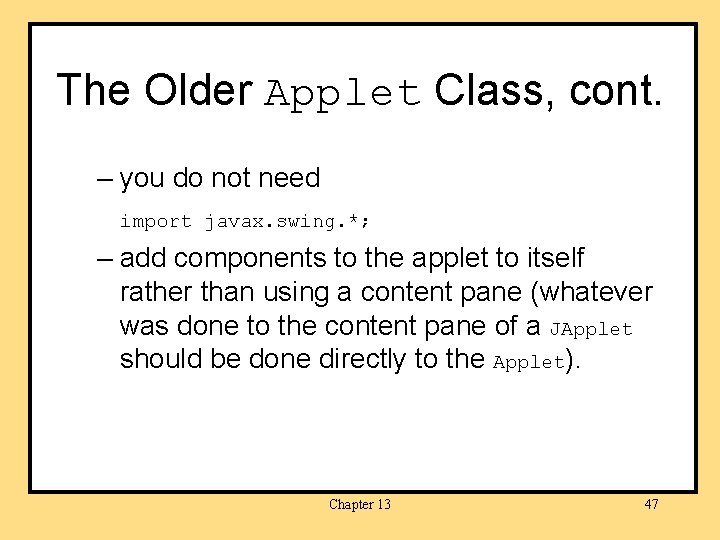 The Older Applet Class, cont.

– you do not need

import javax.swing.*;

– add components to the applet to itself rather than using a content pane (whatever was done to the content pane of a JApplet should be done directly to the Applet).

Chapter 13

47